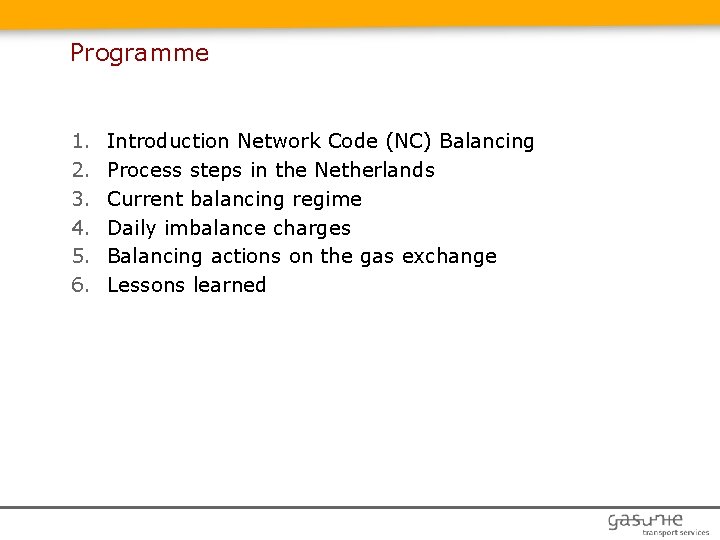 Programme

1. Introduction Network Code (NC) Balancing
2. Process steps in the Netherlands
3. Current balancing regime
4. Daily imbalance charges
5. Balancing actions on the gas exchange
6. Lessons learned

gasunie
transport services